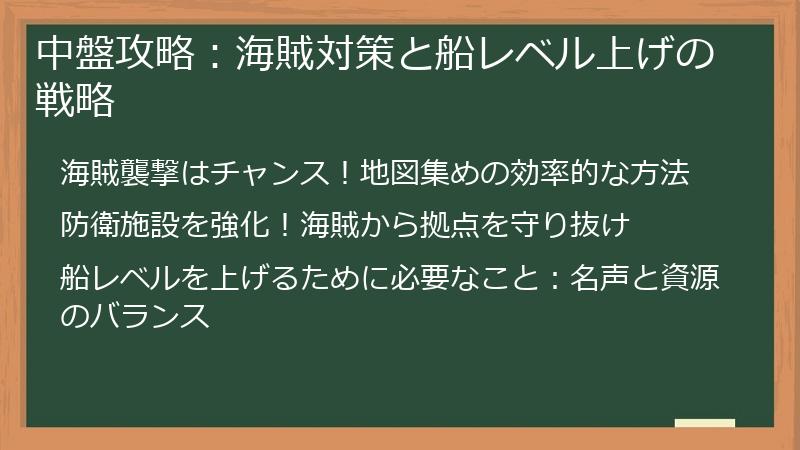 中盤攻略：海賊対策と船レベル上げの戦略

海賊襲撃はチャンス！地図集めの効率的な方法

防衛施設を強化！海賊から拠点を守り抜け

船レベルを上げるために必要なこと：名声と資源のバランス